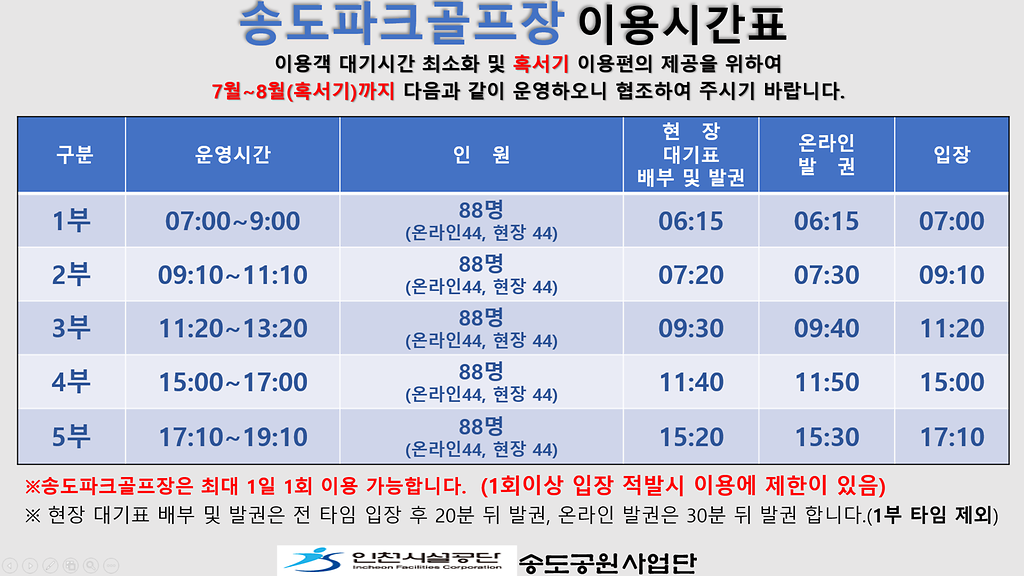 송도파크골프장 이용시간표

이용객 대기시간 최소화 및 혹서기 이용편의 제공을 위하여
7월~8월(혹서기)까지 다음과 같이 운영하오니 협조하여 주시기 바랍니다.

| 구분 | 운영시간 | 인 원 | 현 장 대기표 배부 및 발권 | 온라인 발 권 | 입장 |
|---|---|---|---|---|---|
| 1부 | 07:00~9:00 | 88명 (온라인44, 현장 44) | 06:15 | 06:15 | 07:00 |
| 2부 | 09:10~11:10 | 88명 (온라인44, 현장 44) | 07:20 | 07:30 | 09:10 |
| 3부 | 11:20~13:20 | 88명 (온라인44, 현장 44) | 09:30 | 09:40 | 11:20 |
| 4부 | 15:00~17:00 | 88명 (온라인44, 현장 44) | 11:40 | 11:50 | 15:00 |
| 5부 | 17:10~19:10 | 88명 (온라인44, 현장 44) | 15:20 | 15:30 | 17:10 |

※송도파크골프장은 최대 1일 1회 이용 가능합니다. (1회이상 입장 적발시 이용에 제한이 있음)
※ 현장 대기표 배부 및 발권은 전 타임 입장 후 20분 뒤 발권, 온라인 발권은 30분 뒤 발권 합니다.(1부 타임 제외)

인천시설공단 Incheon Facilities Corporation 송도공원사업단